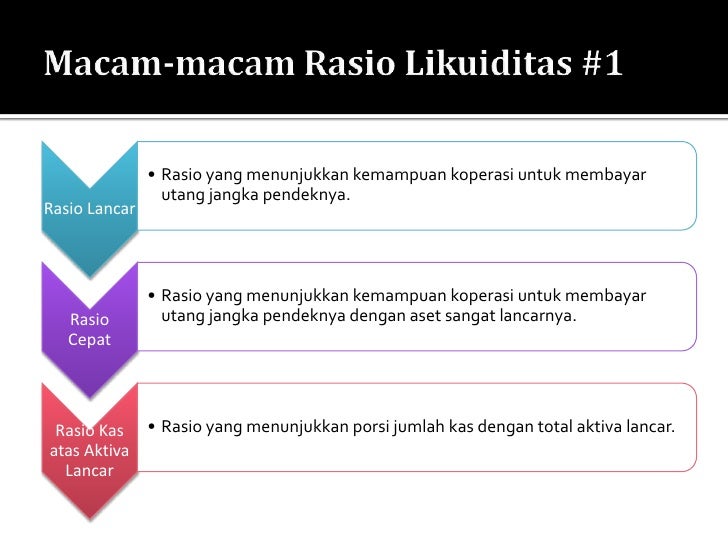 Macam-macam Rasio Likuiditas #1

Rasio Lancar

• Rasio yang menunjukkan kemampuan koperasi untuk membayar utang jangka pendeknya.

Rasio Cepat

• Rasio yang menunjukkan kemampuan koperasi untuk membayar utang jangka pendeknya dengan aset sangat lancarnya.

Rasio Kas atas Aktiva Lancar

• Rasio yang menunjukkan porsi jumlah kas dengan total aktiva lancar.